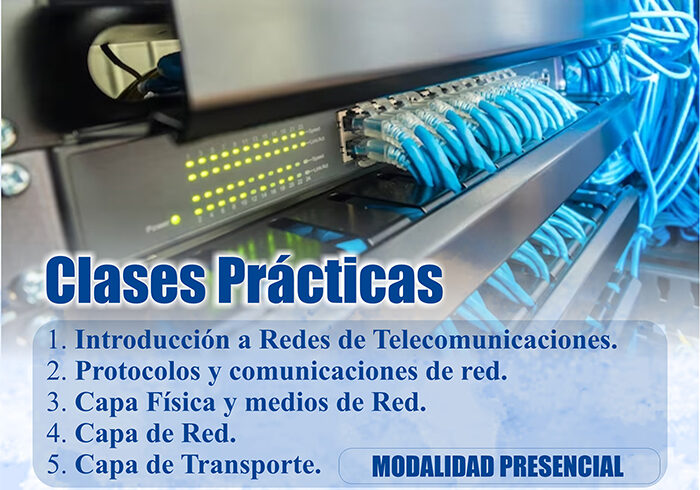 Power

Clases Prácticas

1. Introducción a Redes de Telecomunicaciones.
2. Protocolos y comunicaciones de red.
3. Capa Física y medios de Red.
4. Capa de Red.
5. Capa de Transporte.

MODALIDAD PRESENCIAL